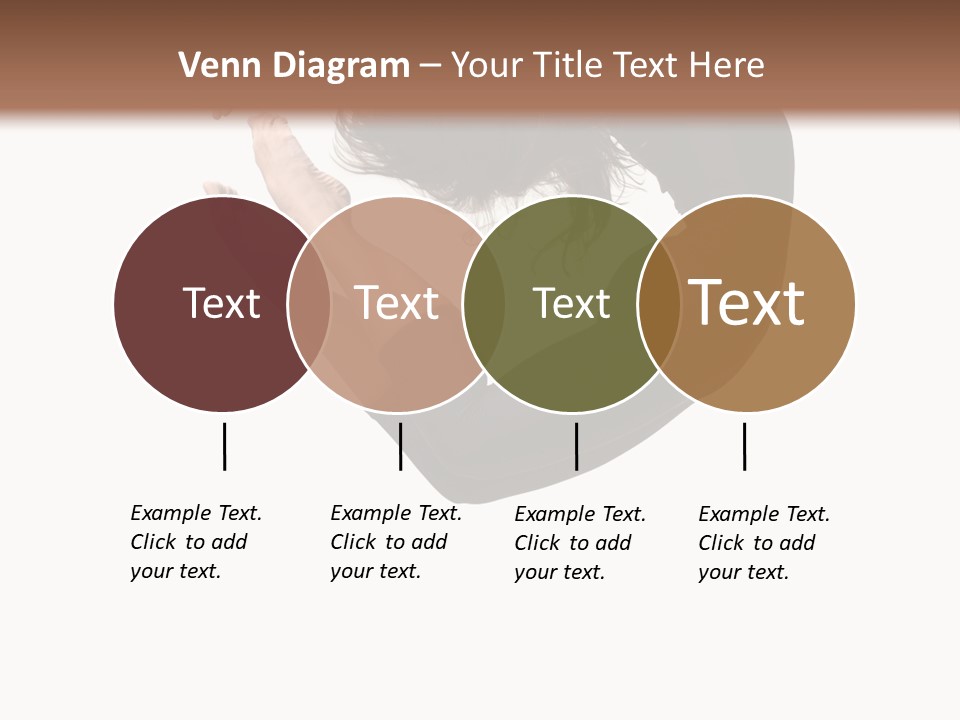 Venn Diagram – Your Title Text Here

Text

Text

Text

Text

Example Text. Click to add your text.

Example Text. Click to add your text.

Example Text. Click to add your text.

Example Text. Click to add your text.